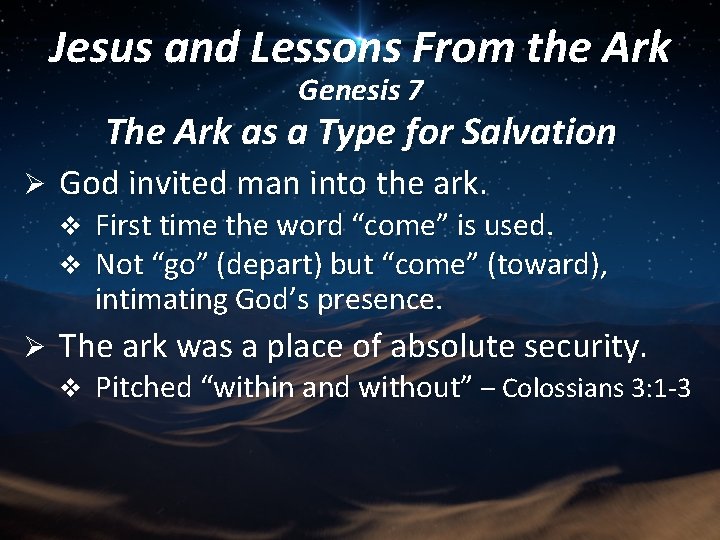 Jesus and Lessons From the Ark
Genesis 7
The Ark as a Type for Salvation

➢ God invited man into the ark.
❖ First time the word “come” is used.
❖ Not “go” (depart) but “come” (toward), intimating God’s presence.

➢ The ark was a place of absolute security.
❖ Pitched “within and without” – Colossians 3:1-3